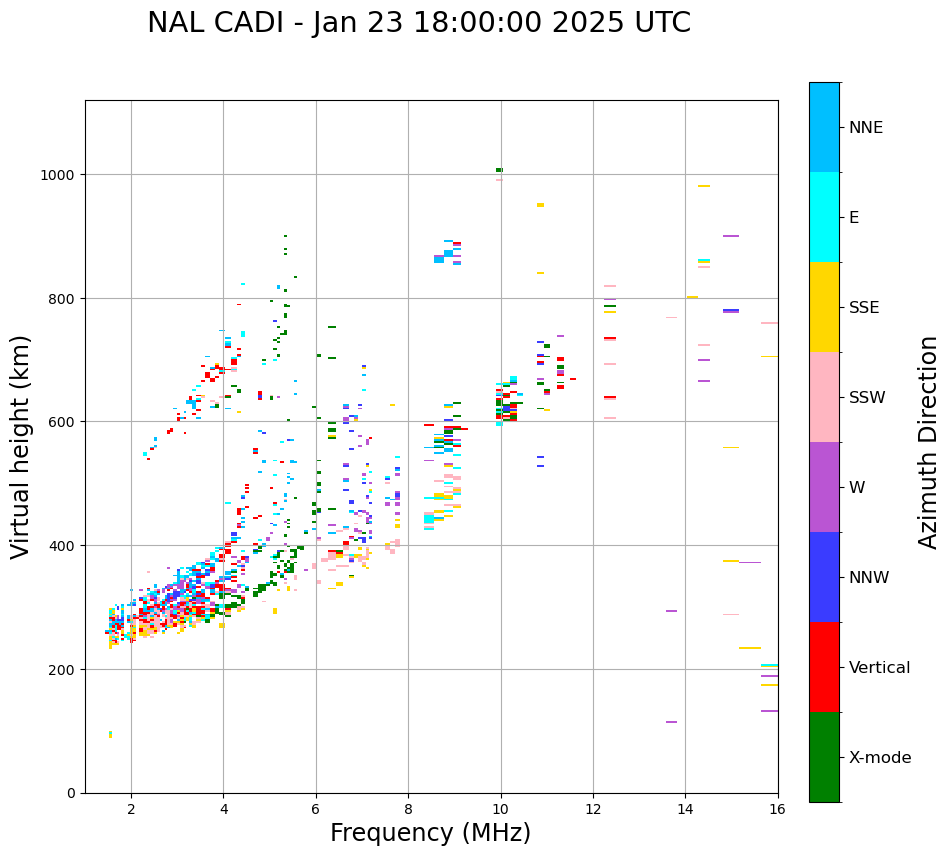 NAL CADI - Jan 23 18:00:00 2025 UTC

Virtual height (km)

1000
800
600
400
200
0

2
4
6
8
10
12
14
16

Frequency (MHz)

NNE
E
SSE
SSW
W
NNW
Vertical
X-mode

Azimuth Direction